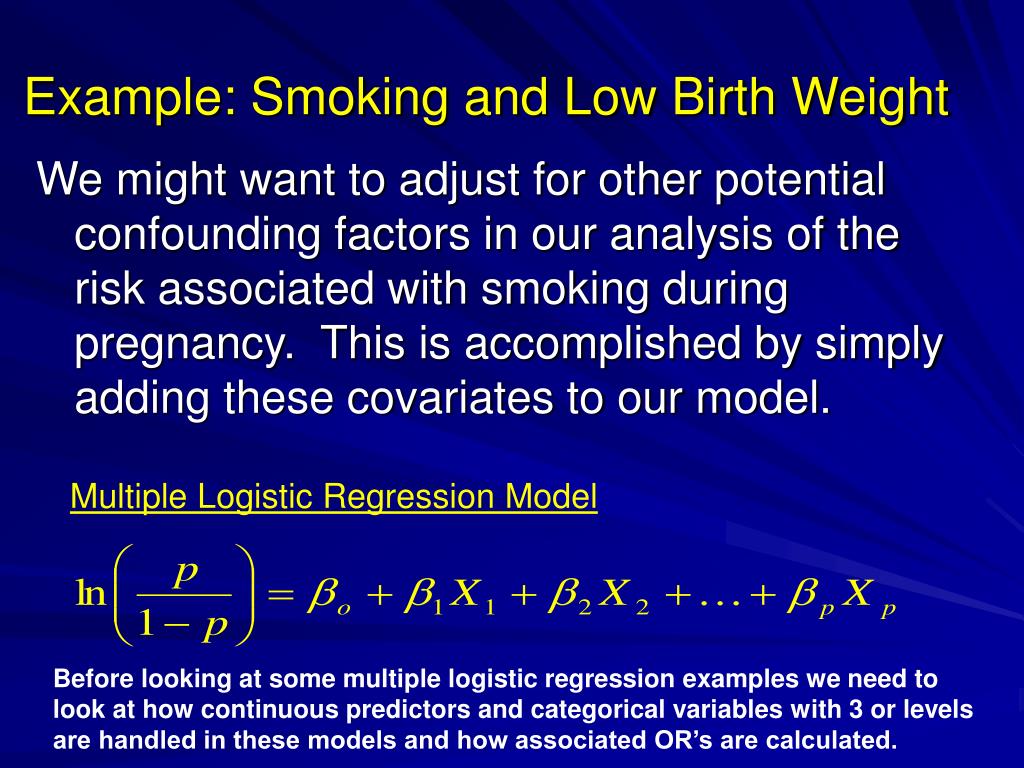 Example: Smoking and Low Birth Weight

We might want to adjust for other potential confounding factors in our analysis of the risk associated with smoking during pregnancy. This is accomplished by simply adding these covariates to our model.

Multiple Logistic Regression Model

$\ln\left(\frac{p}{1-p}\right) = \beta_o + \beta_1 X_1 + \beta_2 X_2 + \ldots + \beta_p X_p$

Before looking at some multiple logistic regression examples we need to look at how continuous predictors and categorical variables with 3 or levels are handled in these models and how associated OR's are calculated.